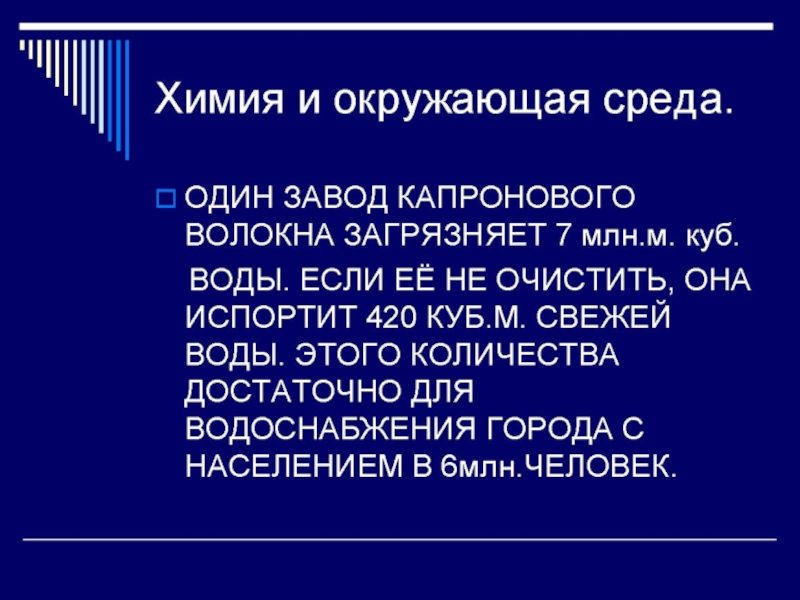 Химия и окружающая среда.

ОДИН ЗАВОД КАПРОНОВОГО ВОЛОКНА ЗАГРЯЗНЯЕТ 7 млн.м. куб.
ВОДЫ. ЕСЛИ ЕЁ НЕ ОЧИСТИТЬ, ОНА ИСПОРТИТ 420 КУБ.М. СВЕЖЕЙ ВОДЫ. ЭТОГО КОЛИЧЕСТВА ДОСТАТОЧНО ДЛЯ ВОДОСНАБЖЕНИЯ ГОРОДА С НАСЕЛЕНИЕМ В 6млн.ЧЕЛОВЕК.